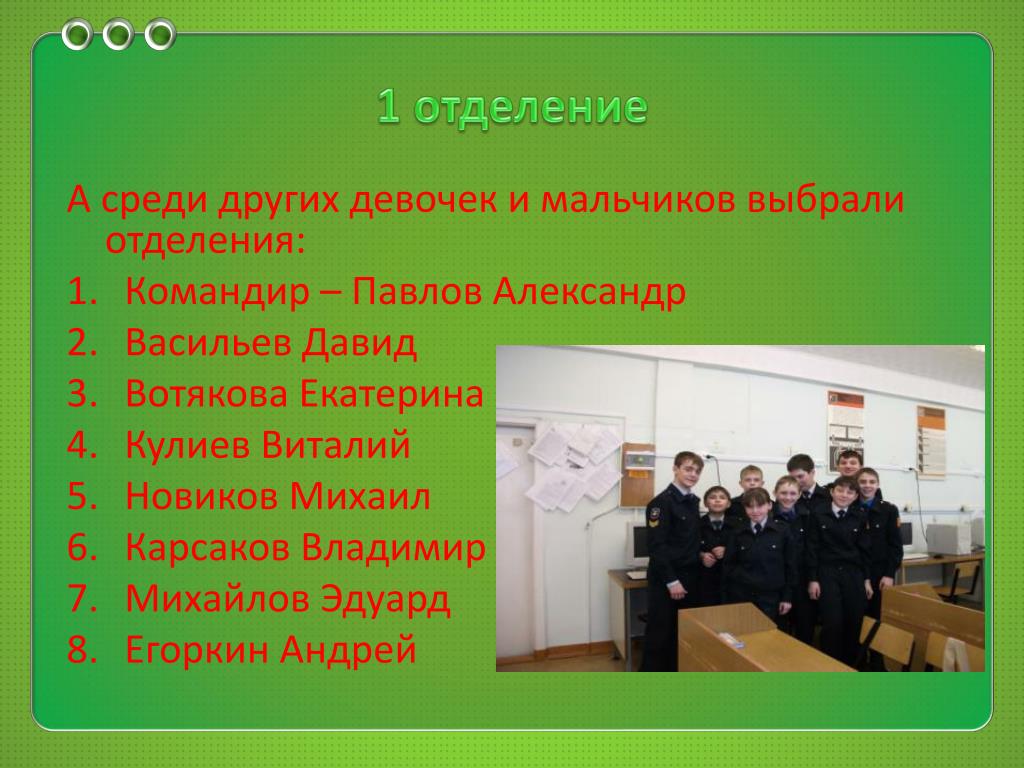 1 отделение

А среди других девочек и мальчиков выбрали отделения:

1. Командир – Павлов Александр
2. Васильев Давид
3. Вотякова Екатерина
4. Кулиев Виталий
5. Новиков Михаил
6. Карсаков Владимир
7. Михайлов Эдуард
8. Егоркин Андрей